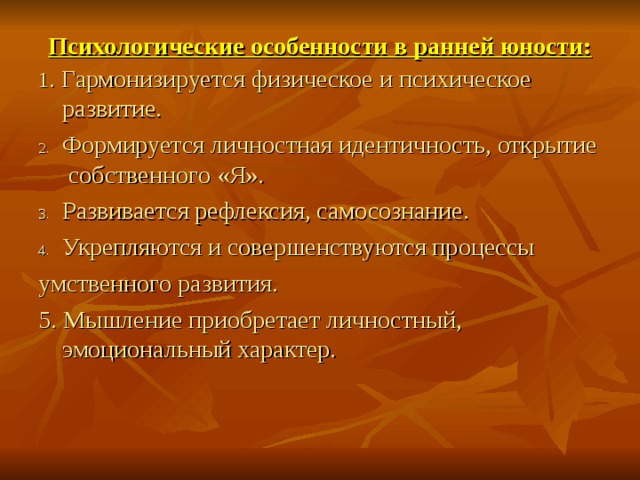 Психологические особенности в ранней юности:

1. Гармонизируется физическое и психическое развитие.

2. Формируется личностная идентичность, открытие собственного «Я».

3. Развивается рефлексия, самосознание.

4. Укрепляются и совершенствуются процессы умственного развития.

5. Мышление приобретает личностный, эмоциональный характер.